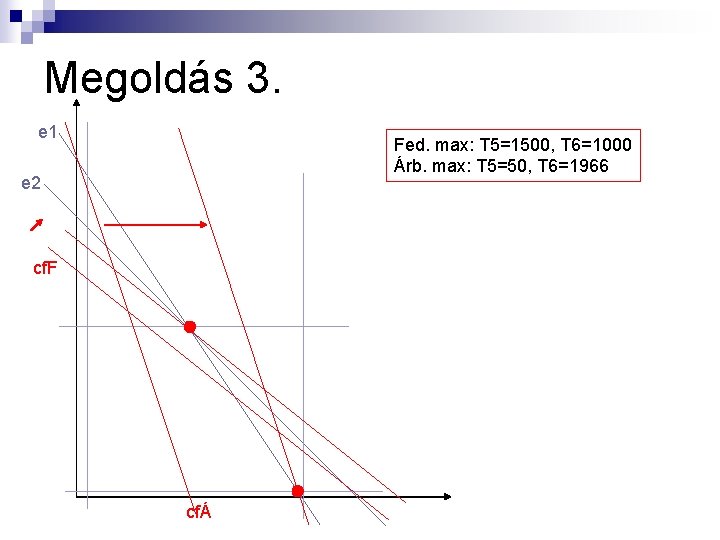 Megoldás 3.

e1

e2

cfF

cfÁ

Fed. max: T5=1500, T6=1000
Árb. max: T5=50, T6=1966